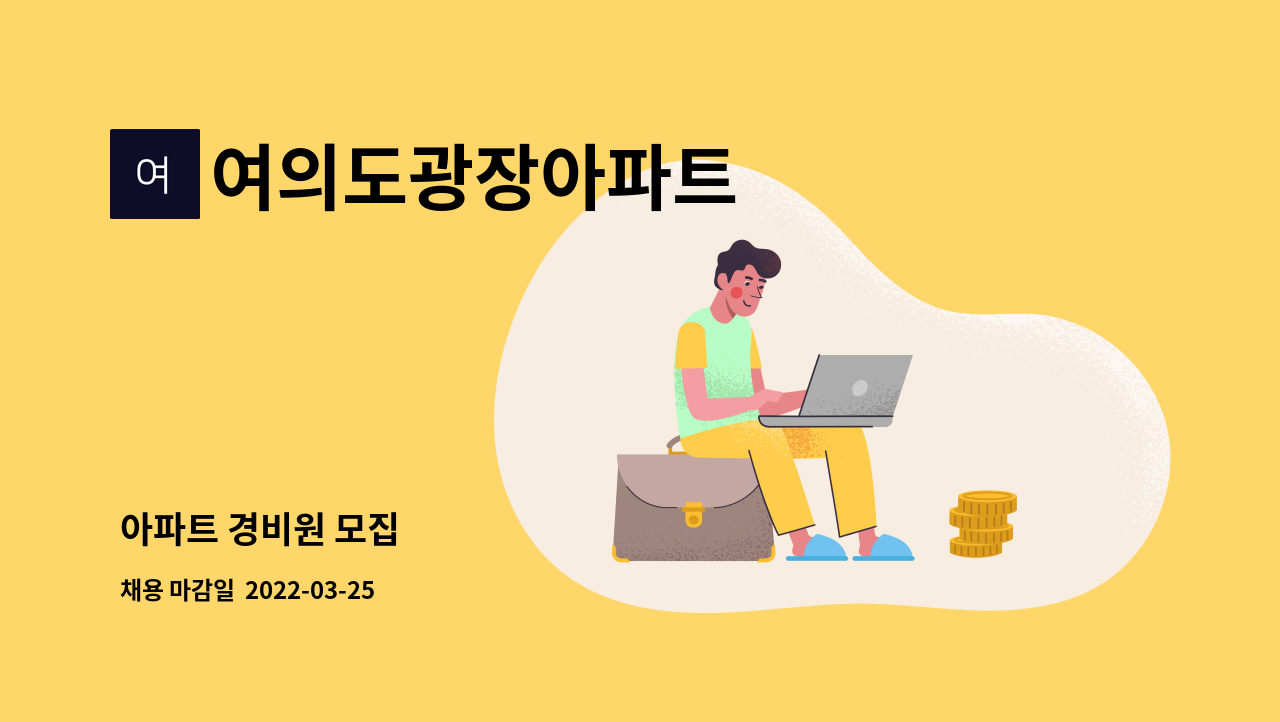 여 여의도광장아파트

아파트 경비원 모집

채용 마감일 2022-03-25